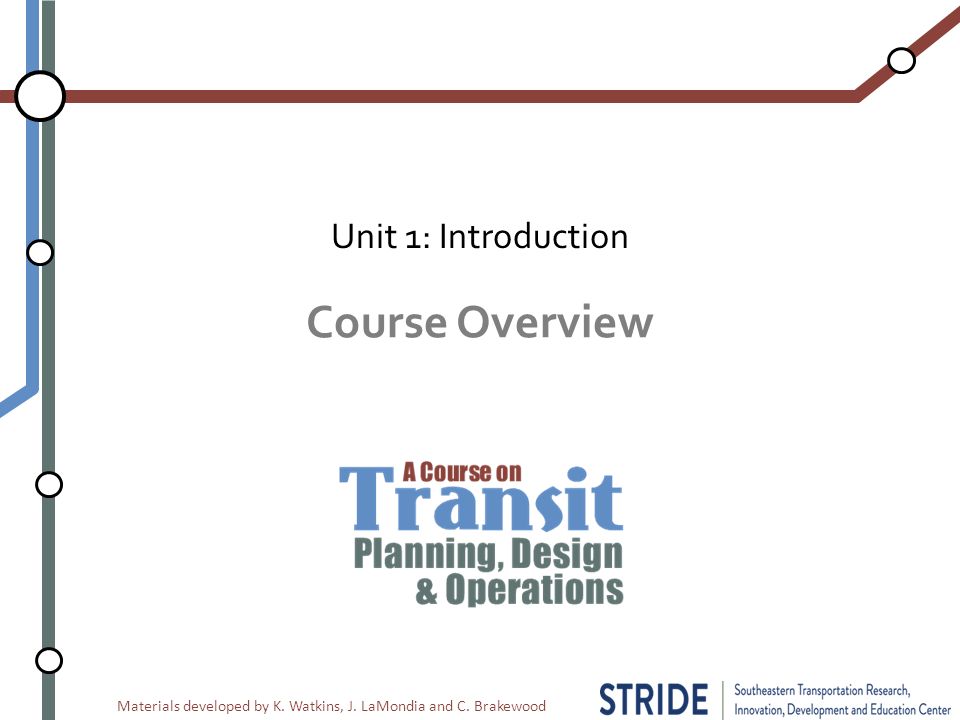 Unit 1: Introduction

Course Overview

A Course on
Transit
Planning, Design
& Operations

Materials developed by K. Watkins, J. LaMondia and C. Brakewood

STRIDE Southeastern Transportation Research, Innovation, Development and Education Center